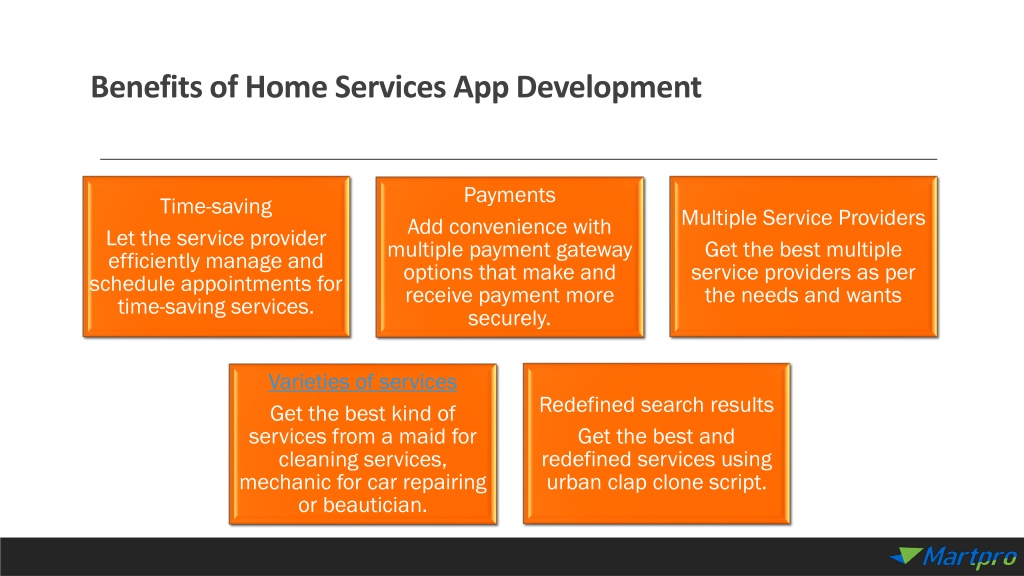 Benefits of Home Services App Development

Time-saving

Let the service provider efficiently manage and schedule appointments for time-saving services.

Payments

Add convenience with multiple payment gateway options that make and receive payment more securely.

Multiple Service Providers

Get the best multiple service providers as per the needs and wants

Varieties of services

Get the best kind of services from a maid for cleaning services, mechanic for car repairing or beautician.

Redefined search results

Get the best and redefined services using urban clap clone script.

Martpro